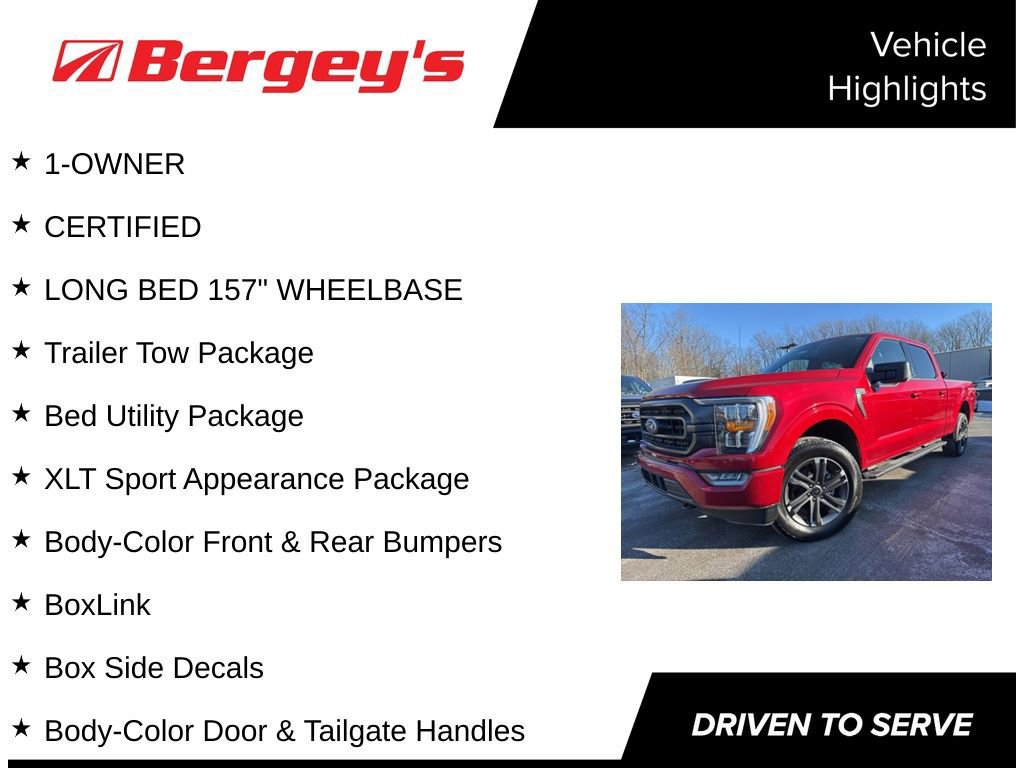 Bergey's

Vehicle Highlights

★ 1-OWNER

★ CERTIFIED

★ LONG BED 157" WHEELBASE

★ Trailer Tow Package

★ Bed Utility Package

★ XLT Sport Appearance Package

★ Body-Color Front & Rear Bumpers

★ BoxLink

★ Box Side Decals

★ Body-Color Door & Tailgate Handles

DRIVEN TO SERVE